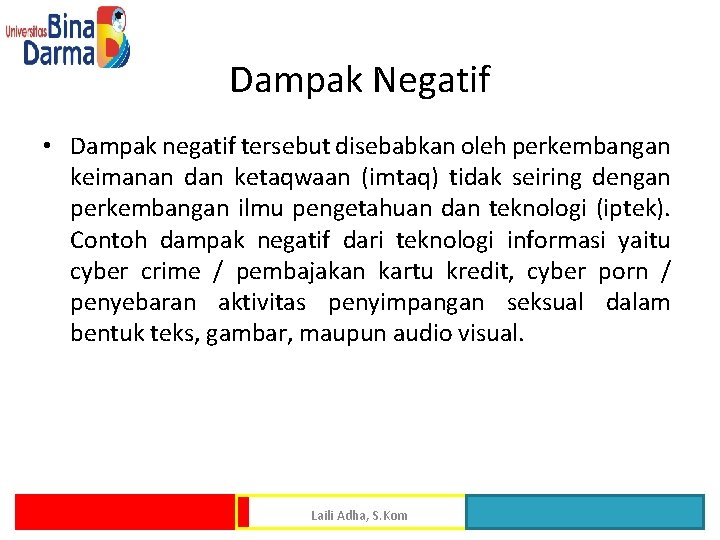 Universitas Bina Darma

Dampak Negatif

• Dampak negatif tersebut disebabkan oleh perkembangan keimanan dan ketaqwaan (imtaq) tidak seiring dengan perkembangan ilmu pengetahuan dan teknologi (iptek). Contoh dampak negatif dari teknologi informasi yaitu cyber crime / pembajakan kartu kredit, cyber porn / penyebaran aktivitas penyimpangan seksual dalam bentuk teks, gambar, maupun audio visual.

Laili Adha, S.Kom